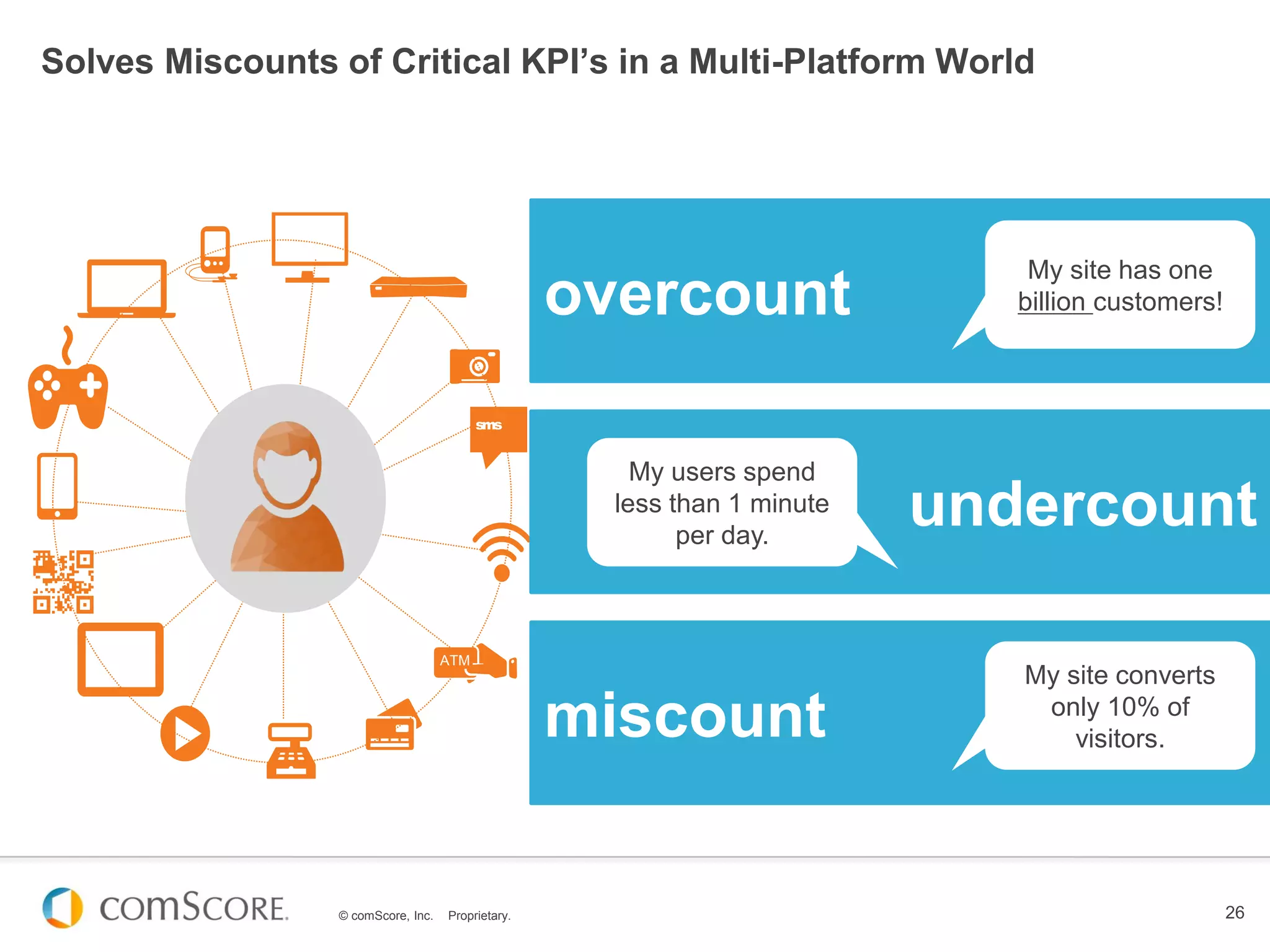 Solves Miscounts of Critical KPI's in a Multi-Platform World

sms

ATM

overcount

My site has one billion customers!

My users spend less than 1 minute per day.

undercount

miscount

My site converts only 10% of visitors.

comScore.

© comScore, Inc. Proprietary.

26